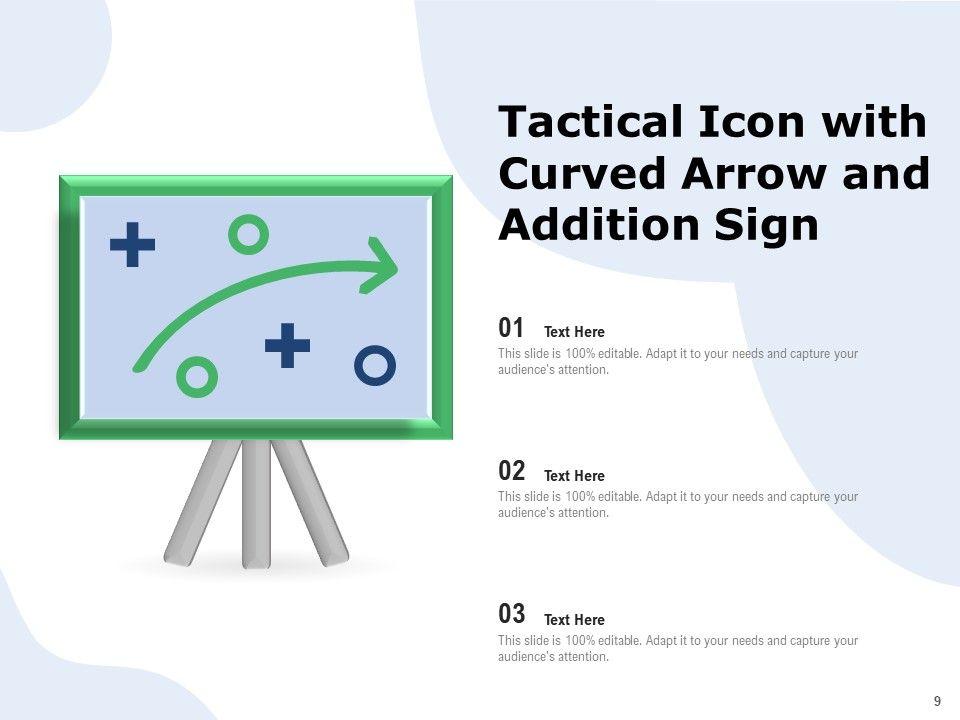 Tactical Icon with Curved Arrow and Addition Sign

01 Text Here
This slide is 100% editable. Adapt it to your needs and capture your audience's attention.

02 Text Here
This slide is 100% editable. Adapt it to your needs and capture your audience's attention.

03 Text Here
This slide is 100% editable. Adapt it to your needs and capture your audience's attention.

9